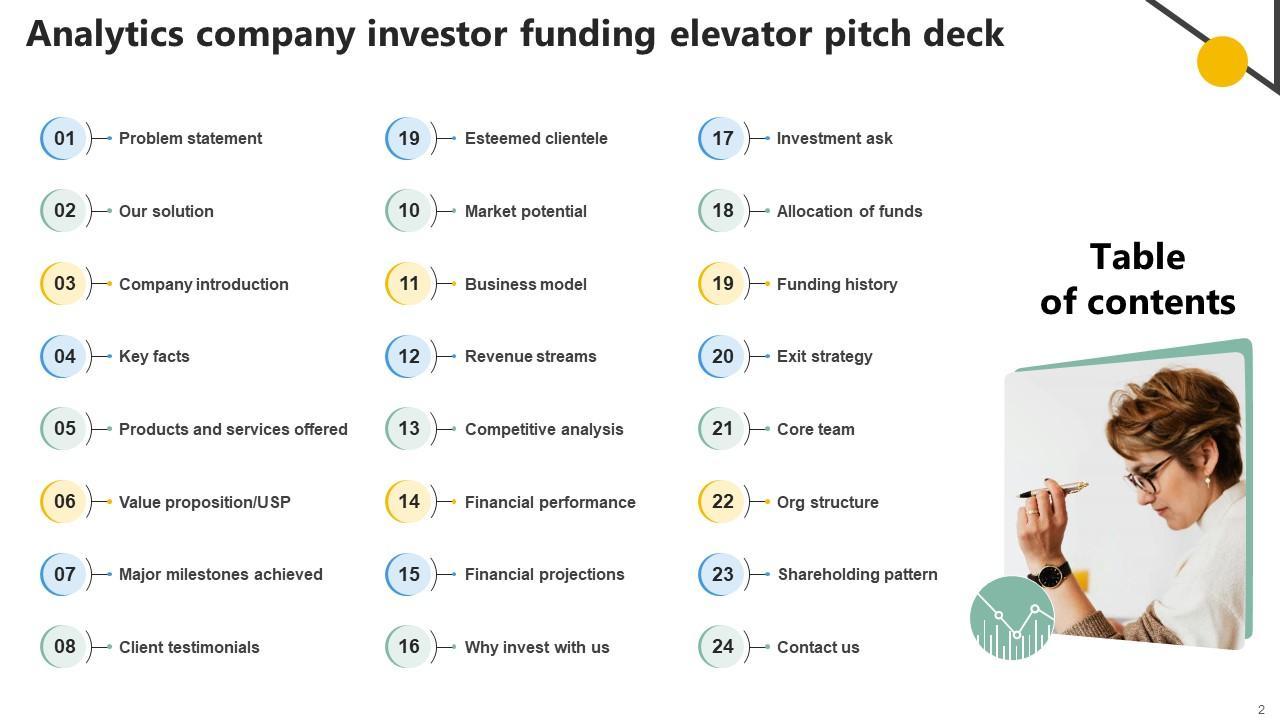 Analytics company investor funding elevator pitch deck

01 Problem statement

02 Our solution

03 Company introduction

04 Key facts

05 Products and services offered

06 Value proposition/USP

07 Major milestones achieved

08 Client testimonials

19 Esteemed clientele

10 Market potential

11 Business model

12 Revenue streams

13 Competitive analysis

14 Financial performance

15 Financial projections

16 Why invest with us

17 Investment ask

18 Allocation of funds

19 Funding history

20 Exit strategy

21 Core team

22 Org structure

23 Shareholding pattern

24 Contact us

Table of contents

2